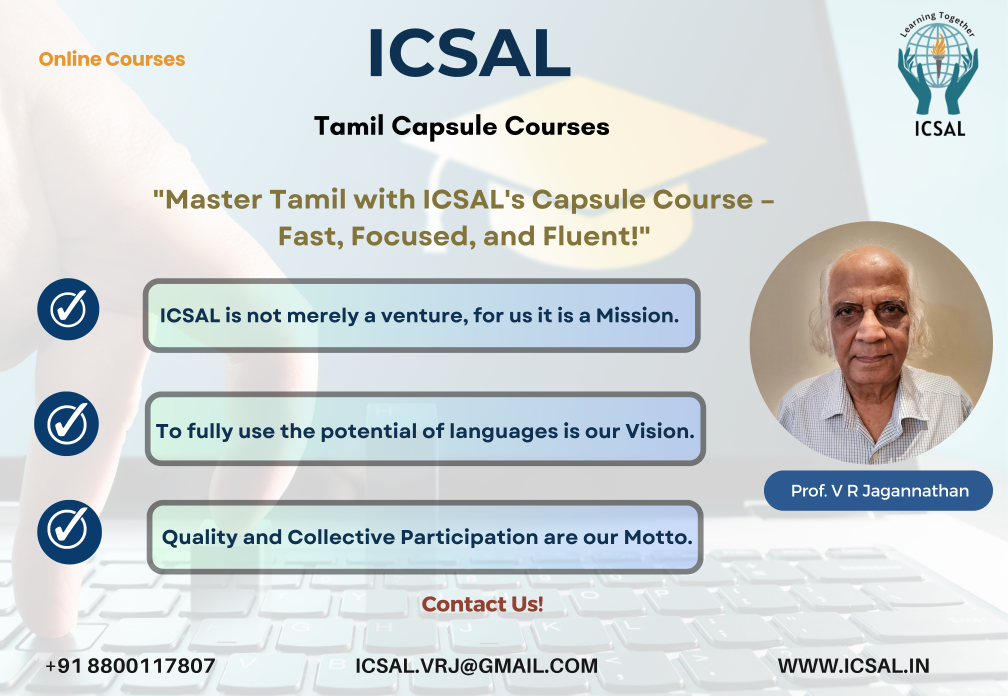 Online Courses

ICSAL

Learning Together
ICSAL

Tamil Capsule Courses

"Master Tamil with ICSAL's Capsule Course – Fast, Focused, and Fluent!"

ICSAL is not merely a venture, for us it is a Mission.

To fully use the potential of languages is our Vision.

Quality and Collective Participation are our Motto.

Prof. V R Jagannathan

Contact Us!

+91 8800117807

ICSAL.VRJ@GMAIL.COM

WWW.ICSAL.IN